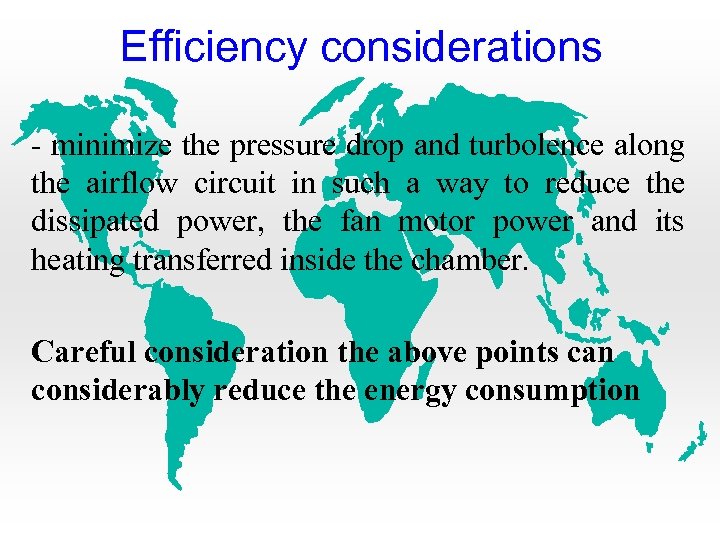 Efficiency considerations

- minimize the pressure drop and turbolence along the airflow circuit in such a way to reduce the dissipated power, the fan motor power and its heating transferred inside the chamber.

Careful consideration the above points can considerably reduce the energy consumption